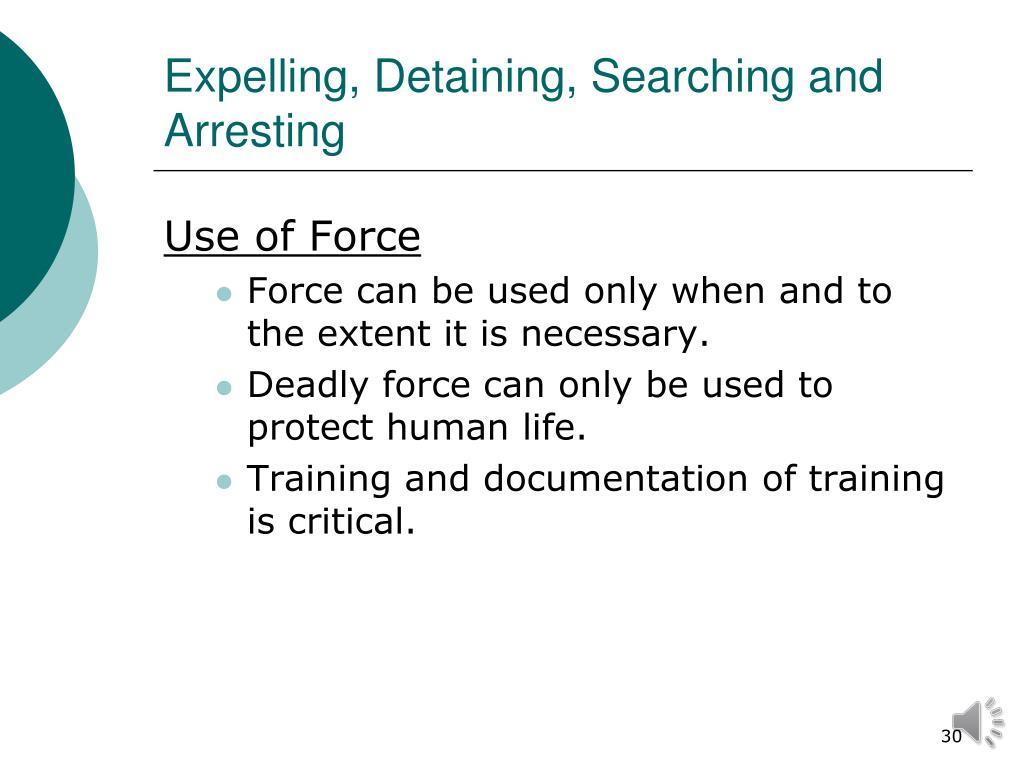 Expelling, Detaining, Searching and Arresting

Use of Force

- Force can be used only when and to the extent it is necessary.
- Deadly force can only be used to protect human life.
- Training and documentation of training is critical.

30